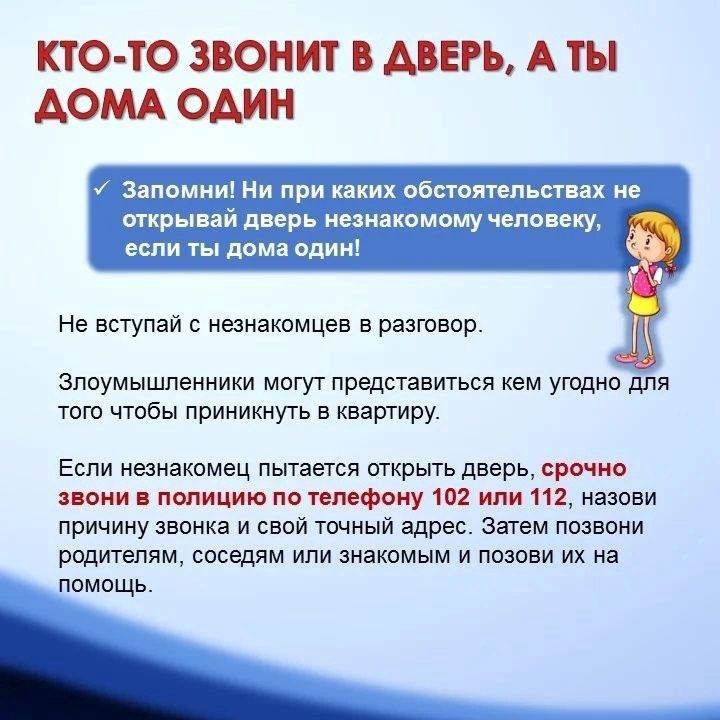 КТО-ТО ЗВОНИТ В ДВЕРЬ, А ТЫ ДОМА ОДИН

✓ Запомни! Ни при каких обстоятельствах не открывай дверь незнакомому человеку, если ты дома один!

Не вступай с незнакомцев в разговор.

Злоумышленники могут представиться кем угодно для того чтобы приникнуть в квартиру.

Если незнакомец пытается открыть дверь, срочно звони в полицию по телефону 102 или 112, назови причину звонка и свой точный адрес. Затем позвони родителям, соседям или знакомым и позови их на помощь.